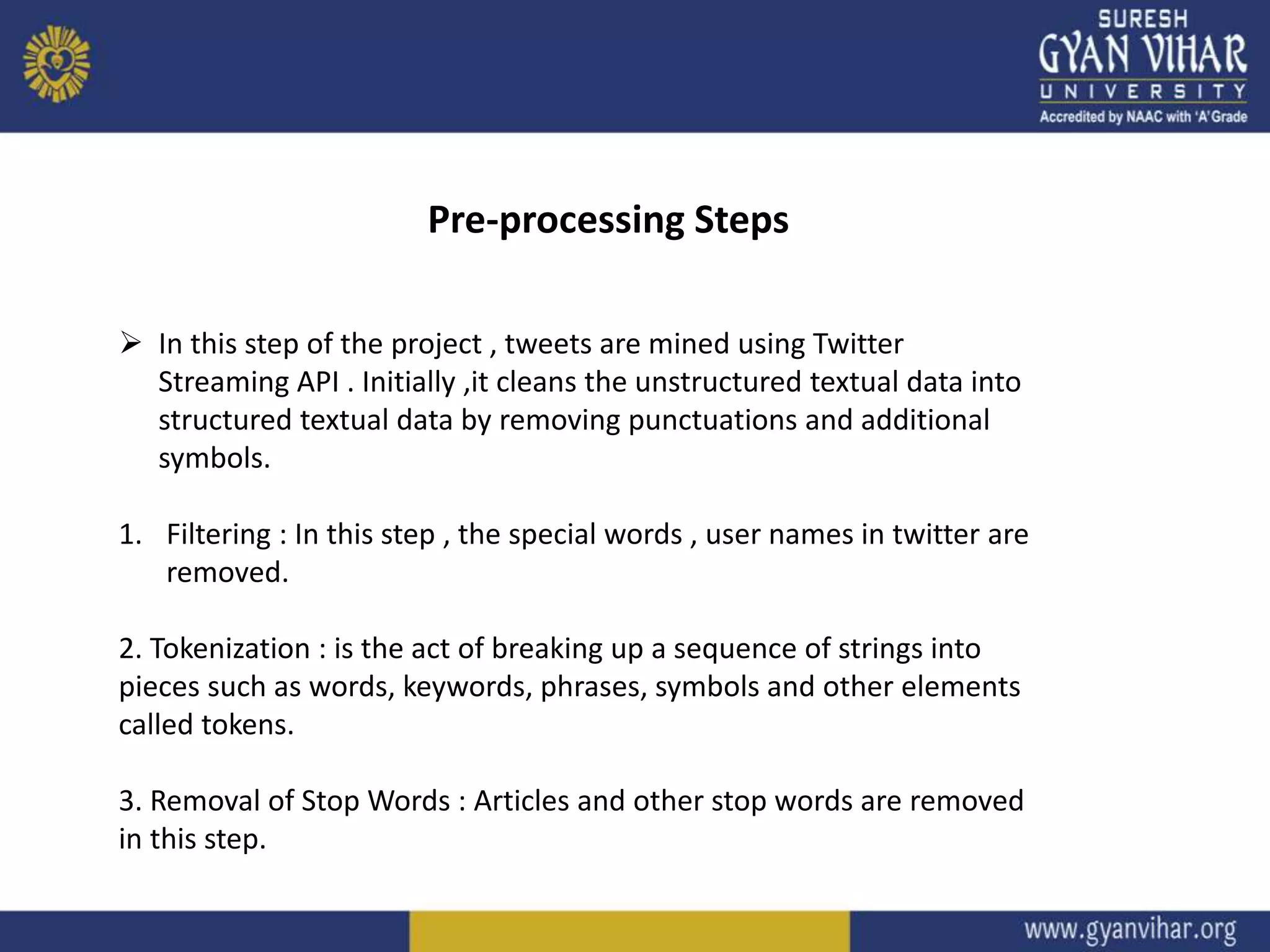 SURESH
GYAN VIHAR
UNIVERSITY
Accredited by NAAC with 'A' Grade

Pre-processing Steps

➢ In this step of the project , tweets are mined using Twitter Streaming API . Initially ,it cleans the unstructured textual data into structured textual data by removing punctuations and additional symbols.

1. Filtering : In this step , the special words , user names in twitter are removed.

2. Tokenization : is the act of breaking up a sequence of strings into pieces such as words, keywords, phrases, symbols and other elements called tokens.

3. Removal of Stop Words : Articles and other stop words are removed in this step.

www.gyanvihar.org